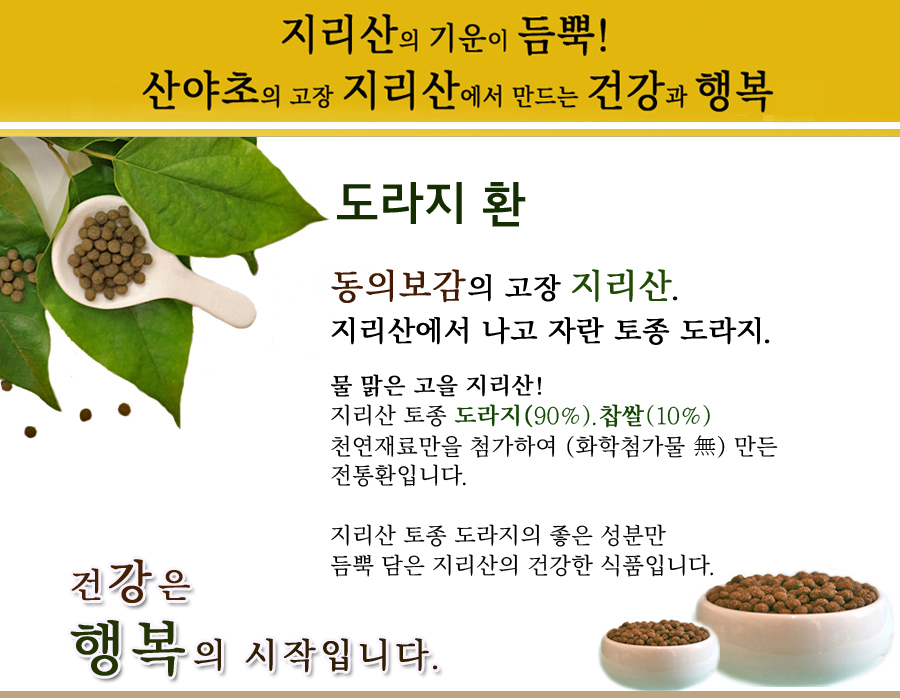 지리산의 기운이 듬뿍!
산야초의 고장 지리산에서 만드는 건강과 행복

도라지 환

동의보감의 고장 지리산.
지리산에서 나고 자란 토종 도라지.

물 맑은 고을 지리산!
지리산 토종 도라지(90%).찹쌀(10%)
천연재료만을 첨가하여 (화학첨가물 無) 만든 전통환입니다.

지리산 토종 도라지의 좋은 성분만 듬뿍 담은 지리산의 건강한 식품입니다.

건강은
행복의 시작입니다.